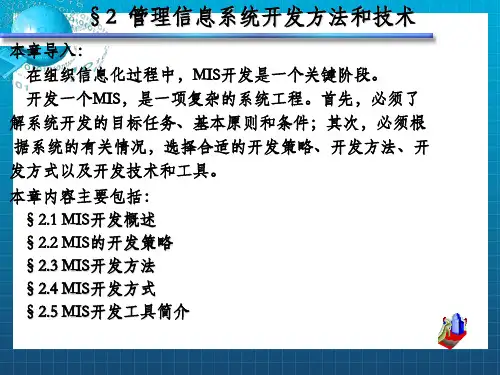 §2 管理信息系统开发方法和技术

本章导入：

在组织信息化过程中，MIS开发是一个关键阶段。

开发一个MIS，是一项复杂的系统工程。首先，必须了解系统开发的目标任务、基本原则和条件；其次，必须根据系统的有关情况，选择合适的开发策略、开发方法、开发方式以及开发技术和工具。

本章内容主要包括：

§2.1 MIS开发概述

§2.2 MIS的开发策略

§2.3 MIS开发方法

§2.4 MIS开发方式

§2.5 MIS开发工具简介